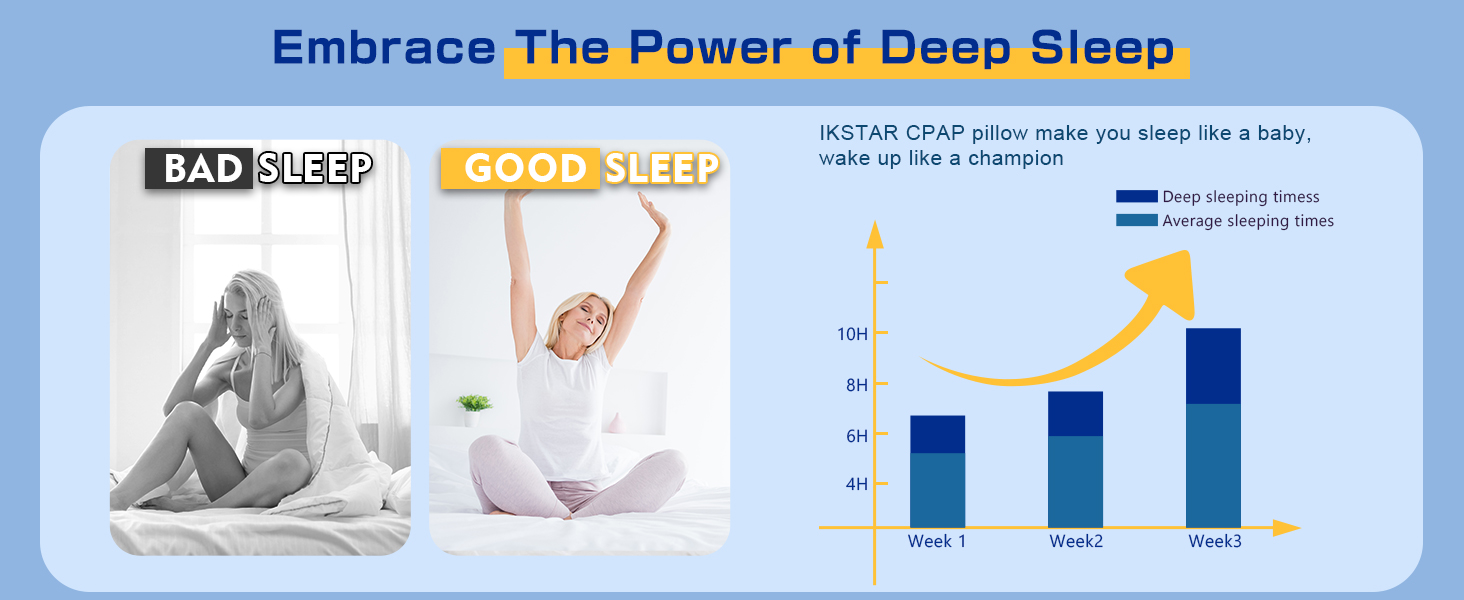 Embrace The Power of Deep Sleep

BAD SLEEP

GOOD SLEEP

IKSTAR CPAP pillow make you sleep like a baby, wake up like a champion

Deep sleeping timess
Average sleeping times

10H
8H
6H
4H

Week 1
Week2
Week3